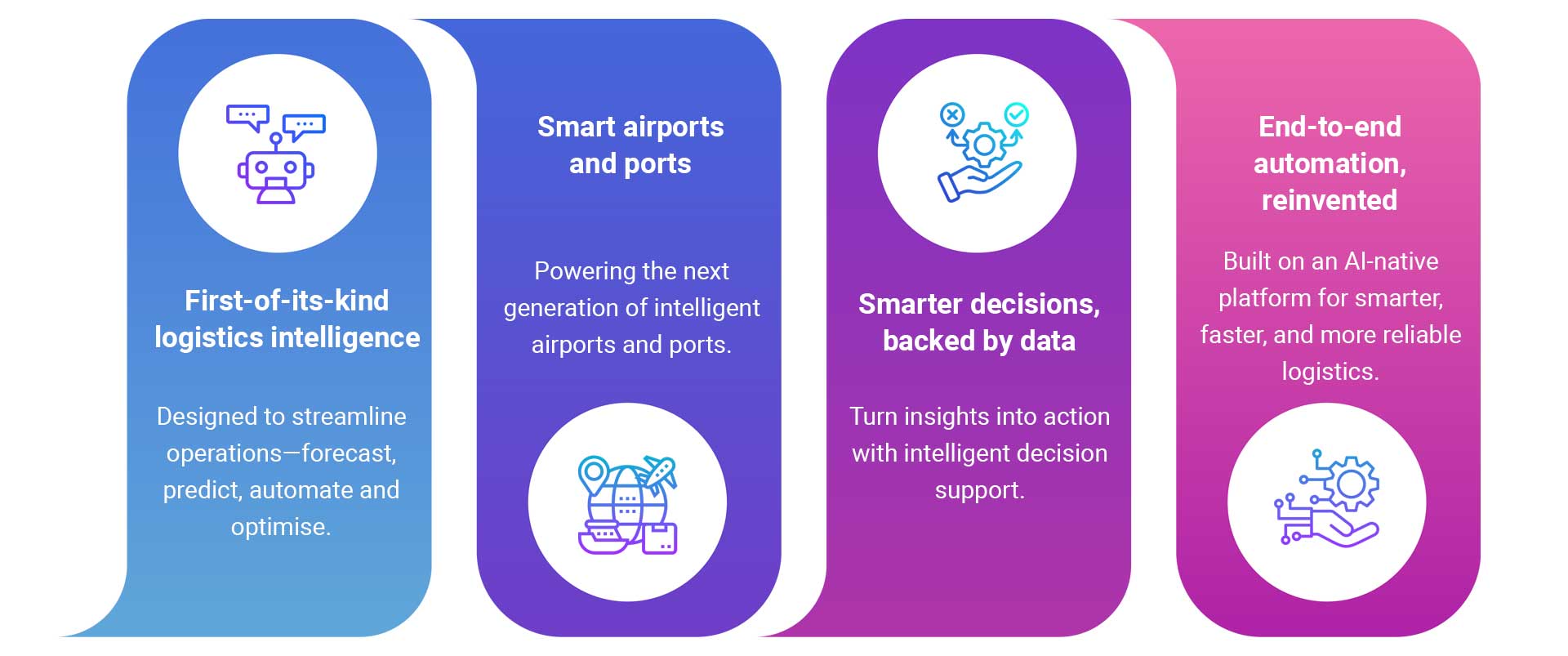 First-of-its-kind logistics intelligence

Designed to streamline operations—forecast, predict, automate and optimise.

Smart airports and ports

Powering the next generation of intelligent airports and ports.

Smarter decisions, backed by data

Turn insights into action with intelligent decision support.

End-to-end automation, reinvented

Built on an AI-native platform for smarter, faster, and more reliable logistics.